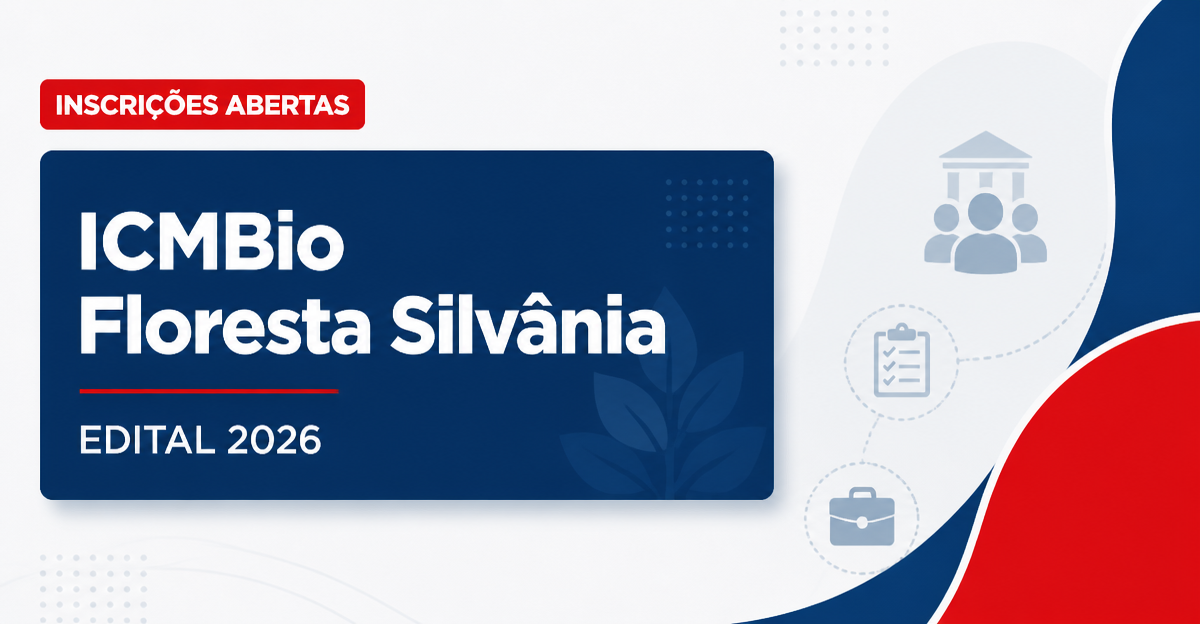 INSCRIÇÕES ABERTAS

ICMBio
Floresta Silvânia

EDITAL 2026